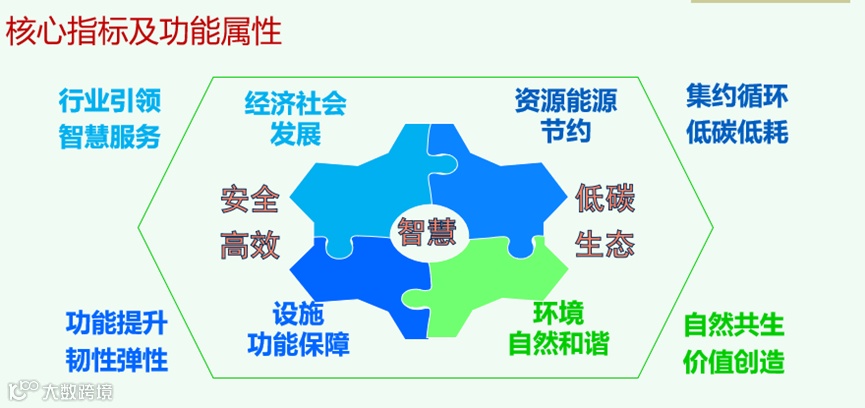 核心指标及功能属性

行业引领
智慧服务

经济社会
发展

资源能源
节约

集约循环
低碳低耗

安全
高效

智慧

低碳
生态

功能提升
韧性弹性

设施
功能保障

环境
自然和谐

自然共生
价值创造

大数跨境